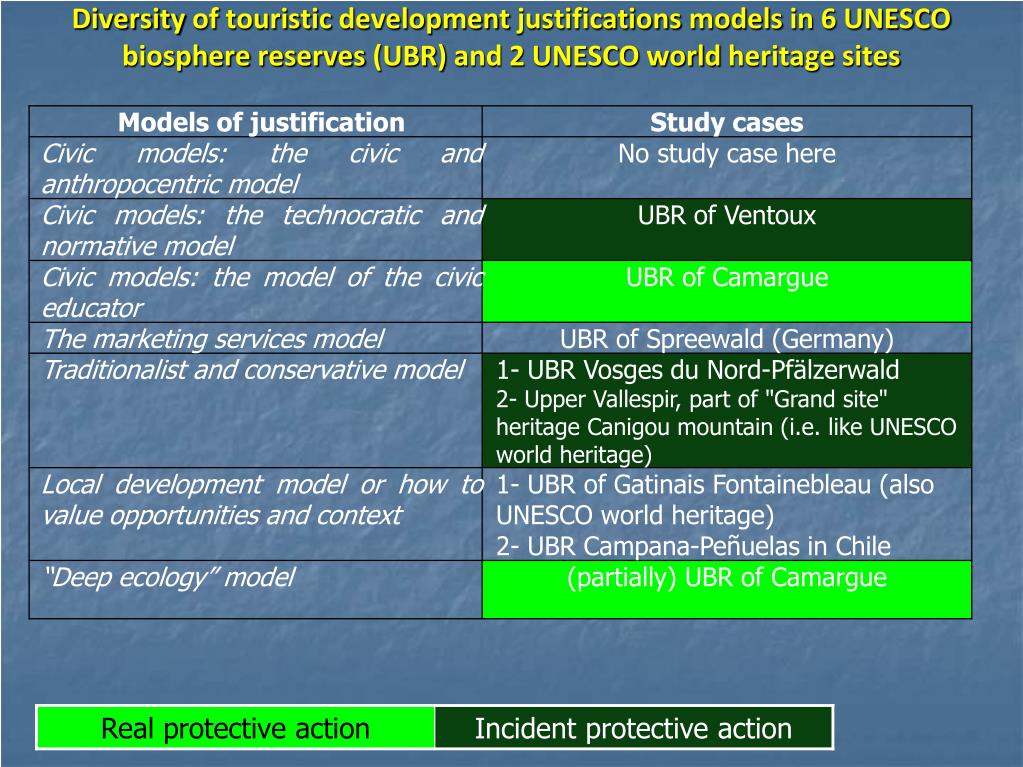 Diversity of touristic development justifications models in 6 UNESCO biosphere reserves (UBR) and 2 UNESCO world heritage sites

| Models of justification | Study cases |
|---|---|
| Civic models: the civic and anthropocentric model | No study case here |
| Civic models: the technocratic and normative model | UBR of Ventoux |
| Civic models: the model of the civic educator | UBR of Camargue |
| The marketing services model | UBR of Spreewald (Germany) |
| Traditionalist and conservative model | 1- UBR Vosges du Nord-Pfälzerwald 2- Upper Vallespir, part of "Grand site" heritage Canigou mountain (i.e. like UNESCO world heritage) |
| Local development model or how to value opportunities and context | 1- UBR of Gatinais Fontainebleau (also UNESCO world heritage) 2- UBR Campana-Peñuelas in Chile |
| "Deep ecology" model | (partially) UBR of Camargue |

| Real protective action | Incident protective action |
|---|---|